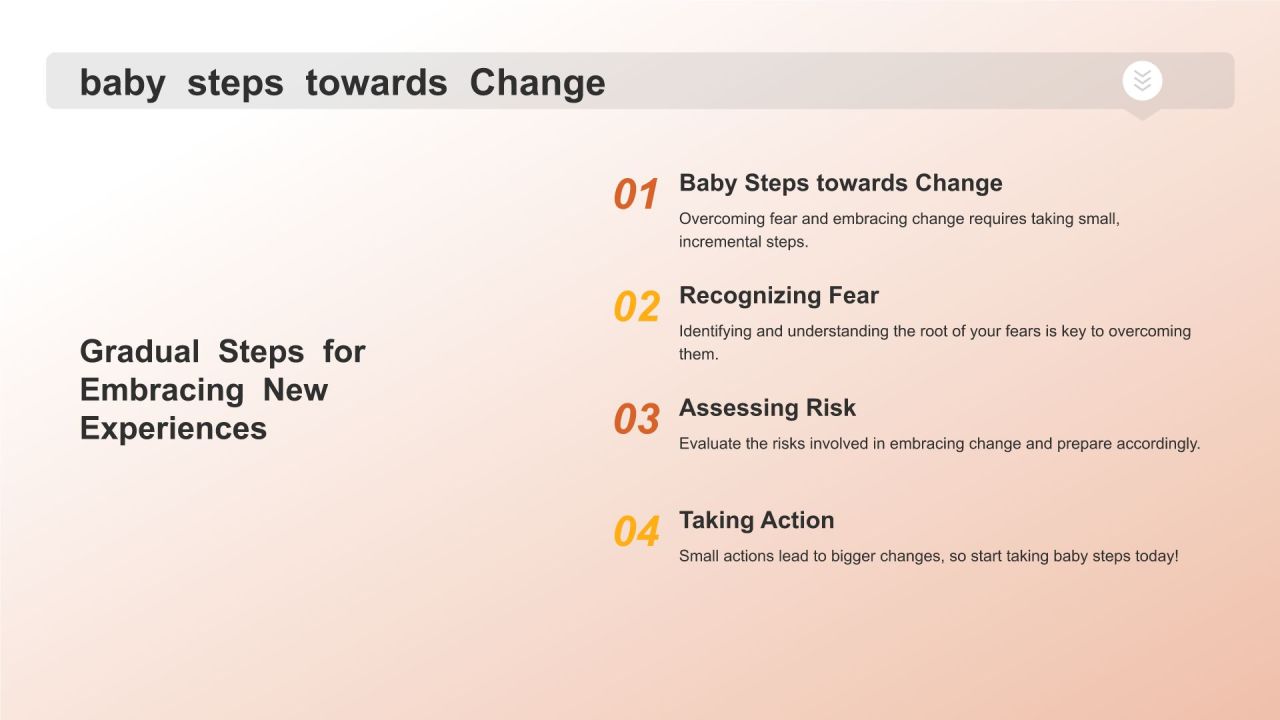 baby steps towards Change

Gradual Steps for Embracing New Experiences

01 Baby Steps towards Change

Overcoming fear and embracing change requires taking small, incremental steps.

02 Recognizing Fear

Identifying and understanding the root of your fears is key to overcoming them.

03 Assessing Risk

Evaluate the risks involved in embracing change and prepare accordingly.

04 Taking Action

Small actions lead to bigger changes, so start taking baby steps today!